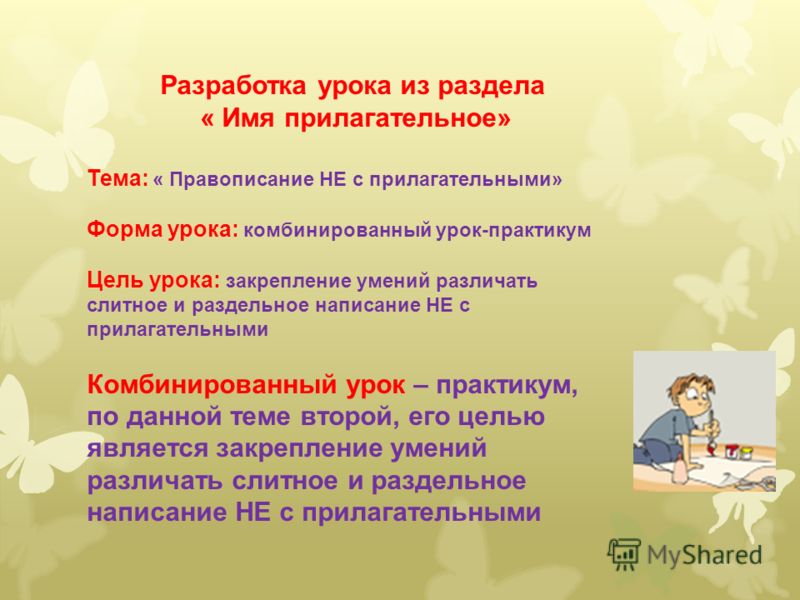 Разработка урока из раздела « Имя прилагательное»

Тема: « Правописание НЕ с прилагательными»

Форма урока: комбинированный урок-практикум

Цель урока: закрепление умений различать слитное и раздельное написание НЕ с прилагательными

Комбинированный урок – практикум, по данной теме второй, его целью является закрепление умений различать слитное и раздельное написание НЕ с прилагательными

MyShared